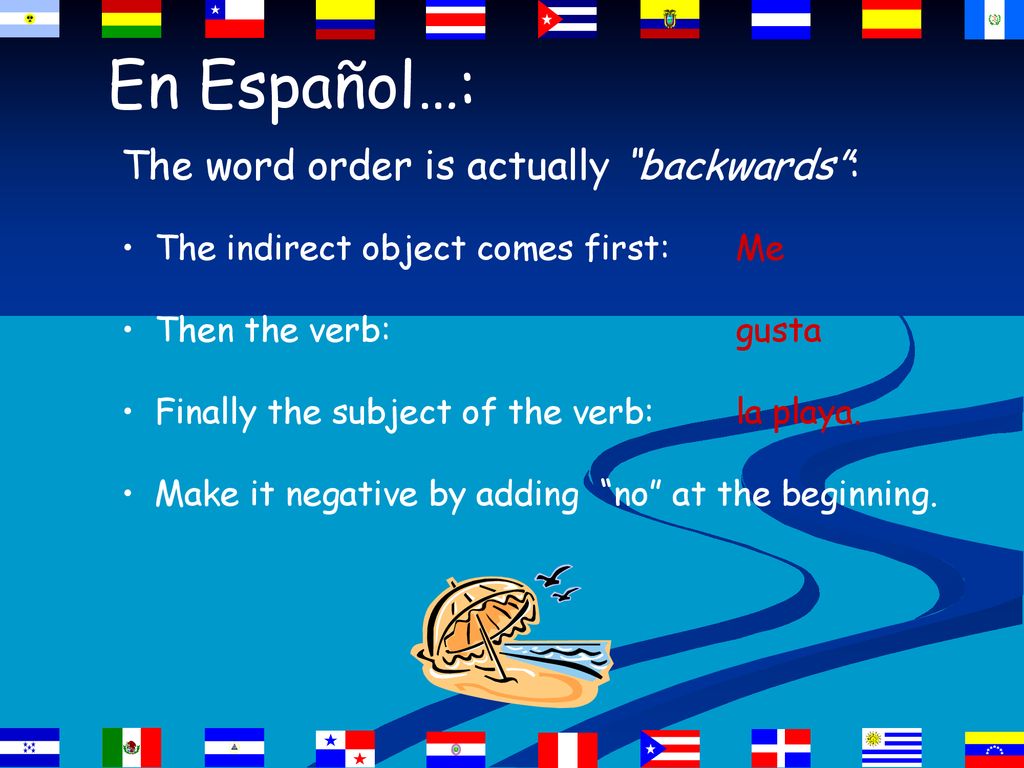 En Español…:

The word order is actually "backwards":

• The indirect object comes first: Me

• Then the verb: gusta

• Finally the subject of the verb: la playa.

• Make it negative by adding "no" at the beginning.